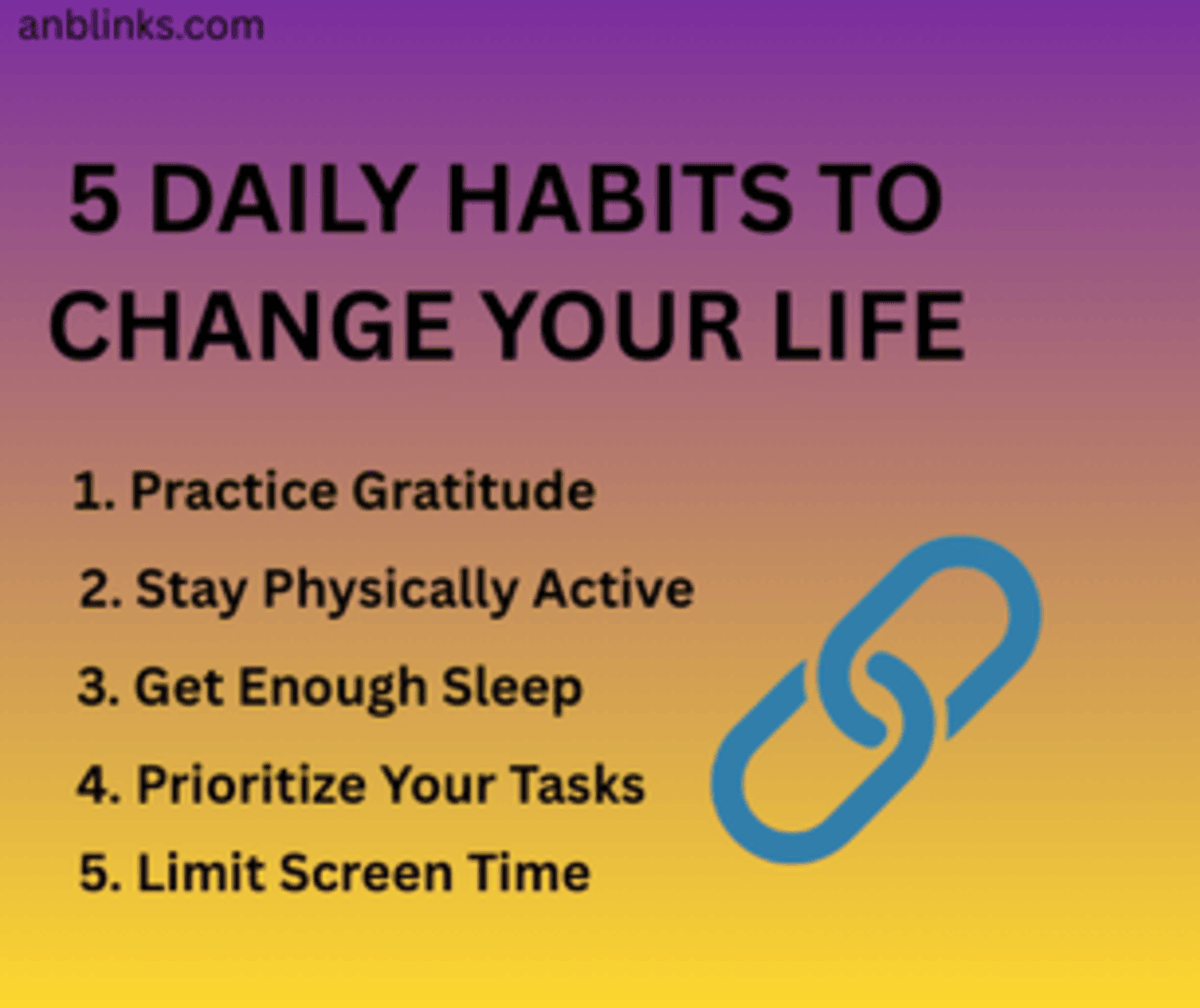 anblinks.com

5 DAILY HABITS TO CHANGE YOUR LIFE

1. Practice Gratitude
2. Stay Physically Active
3. Get Enough Sleep
4. Prioritize Your Tasks
5. Limit Screen Time